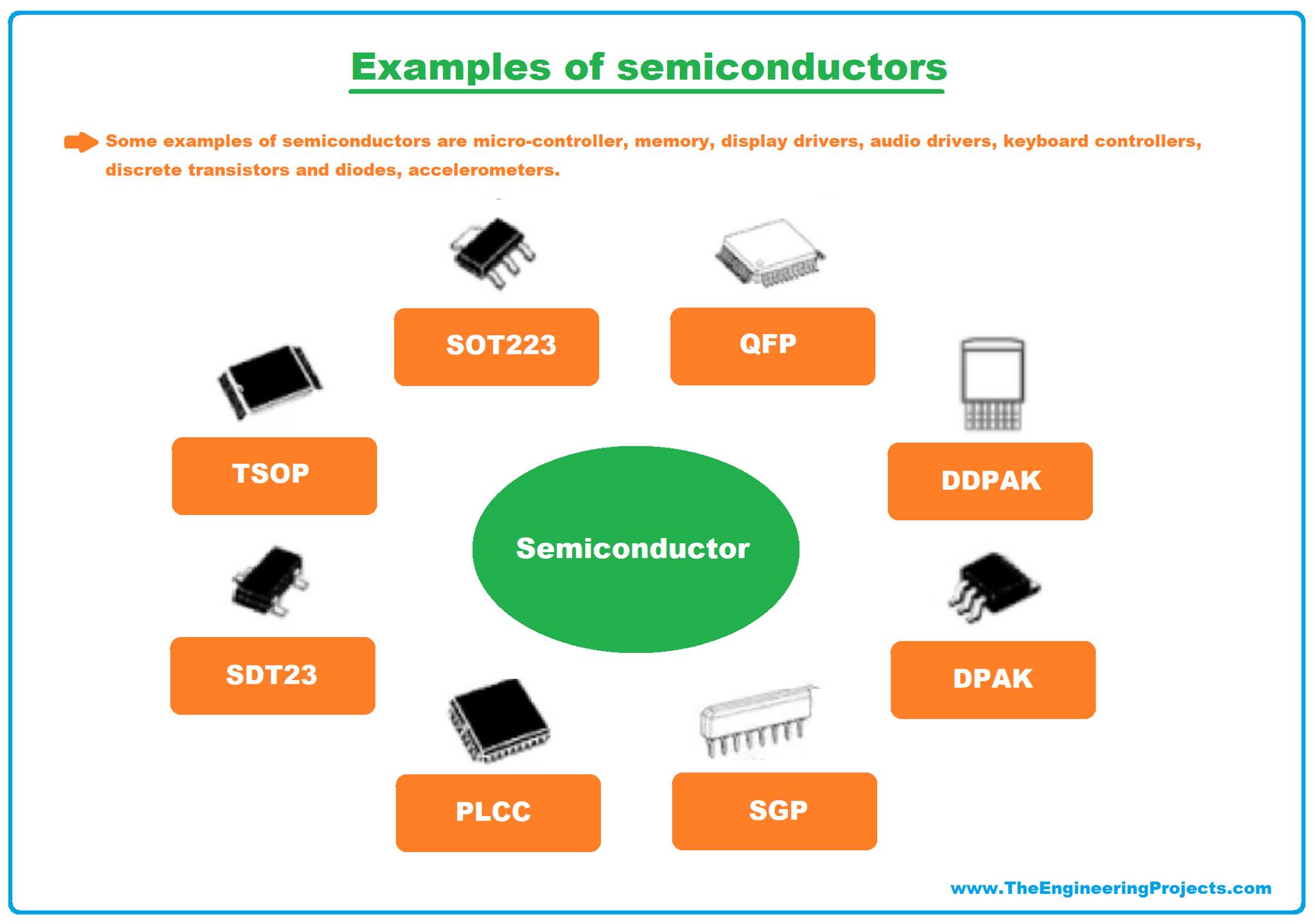 Examples of semiconductors

Some examples of semiconductors are micro-controller, memory, display drivers, audio drivers, keyboard controllers, discrete transistors and diodes, accelerometers.

SOT223

QFP

TSOP

DDPAK

Semiconductor

SDT23

DPAK

PLCC

SGP

www.TheEngineeringProjects.com